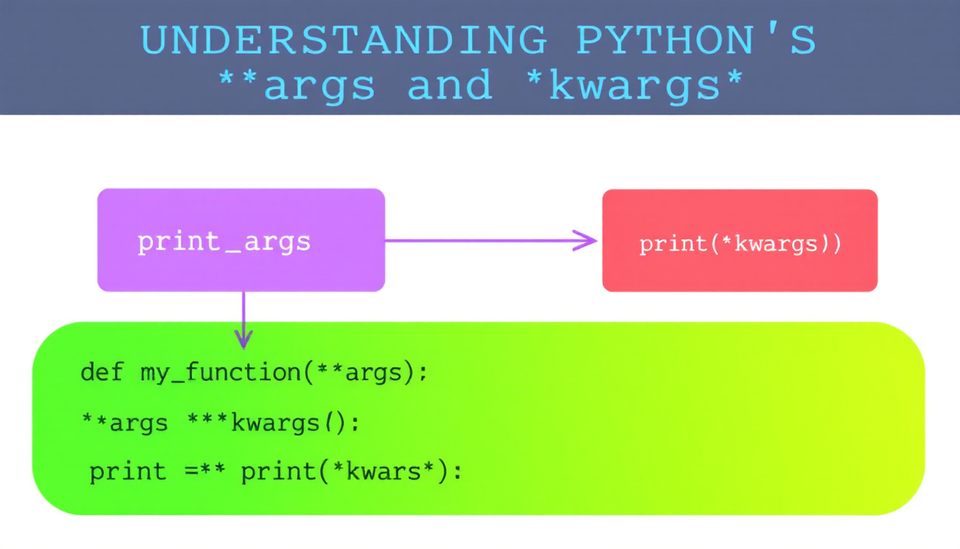 UNDERSTANDING PYTHON'S
**args and *kwargs*

print_args

print(*kwargs))

def my_function(**args);

**args ***kwargs():

print =** print(*kwars*):